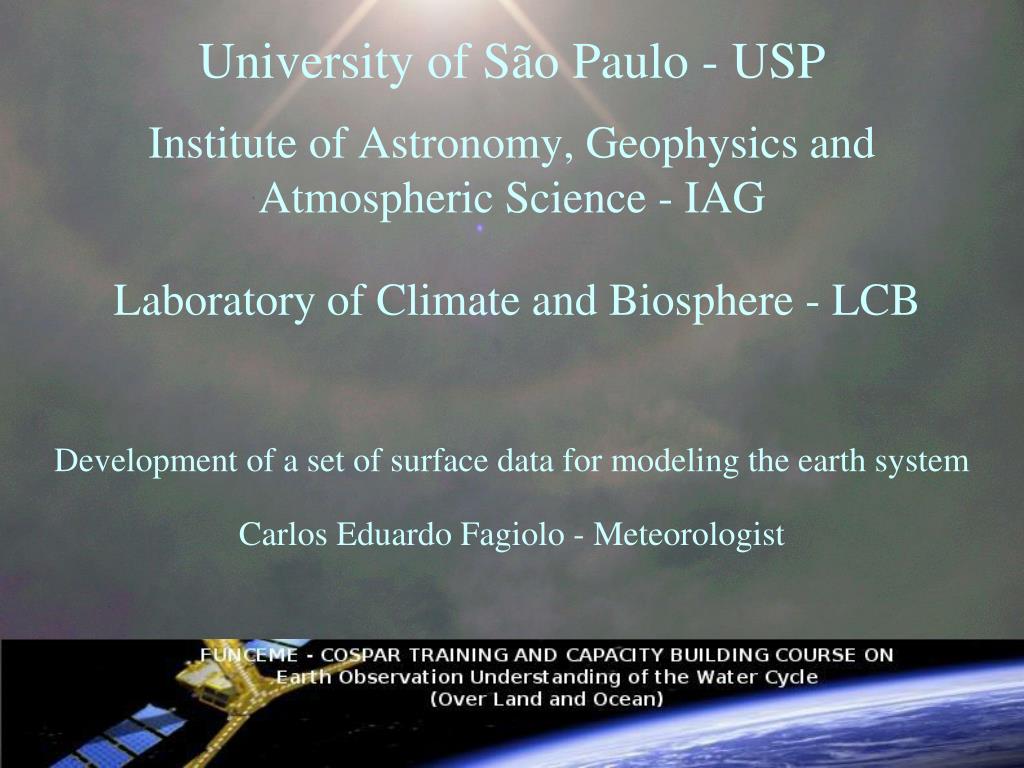 University of São Paulo - USP

Institute of Astronomy, Geophysics and Atmospheric Science - IAG

Laboratory of Climate and Biosphere - LCB

Development of a set of surface data for modeling the earth system

Carlos Eduardo Fagiolo - Meteorologist

FUNCEME - COSPAR TRAINING AND CAPACITY BUILDING COURSE ON
Earth Observation Understanding of the Water Cycle
(Over Land and Ocean)